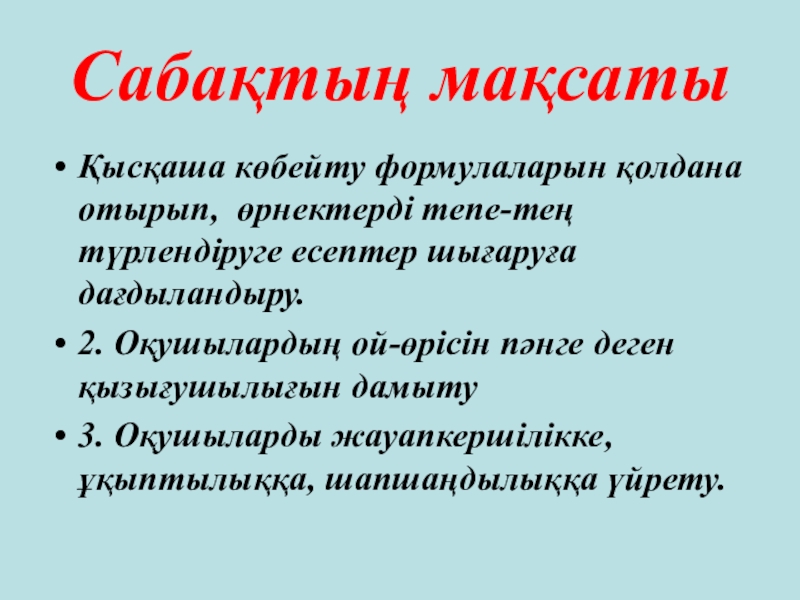 Сабақтың мақсаты

• Қысқаша көбейту формулаларын қолдана отырып, өрнектерді тепе-тең түрлендіруге есептер шығаруға дағдыландыру.

• 2. Оқушылардың ой-өрісін пәнге деген қызығушылығын дамыту

• 3. Оқушыларды жауапкершілікке, ұқыптылыққа, шапшаңдылыққа үйрету.